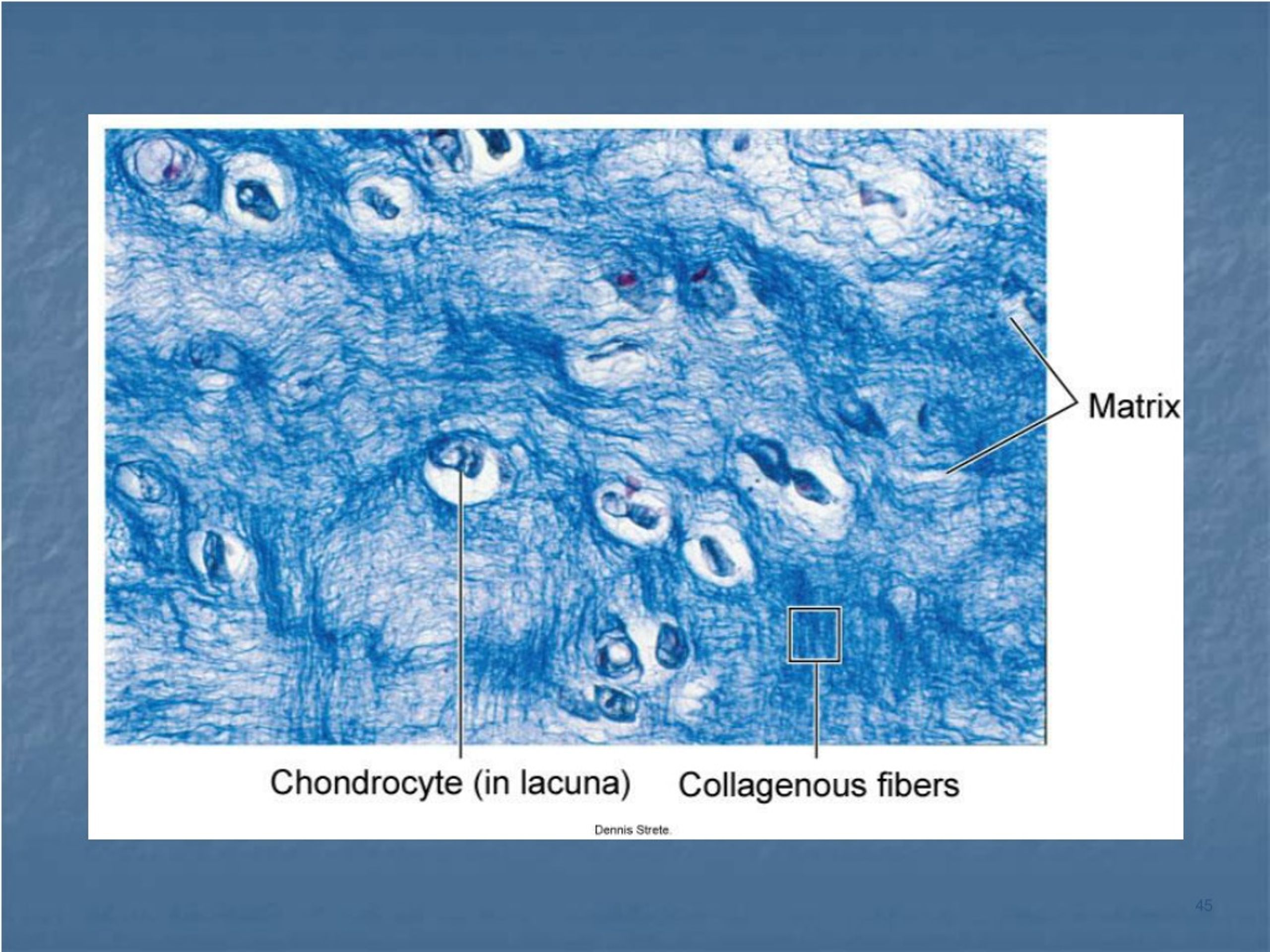 Matrix

Chondrocyte (in lacuna)

Collagenous fibers

Dennis Strete.

45